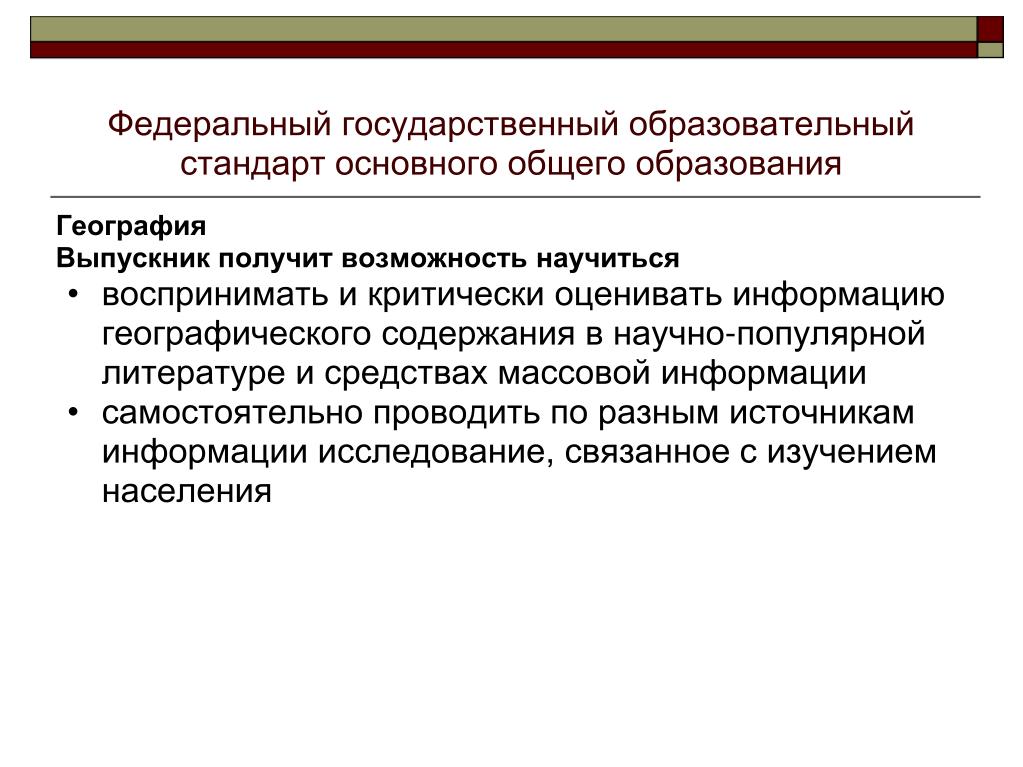 Федеральный государственный образовательный стандарт основного общего образования

География
Выпускник получит возможность научиться

• воспринимать и критически оценивать информацию географического содержания в научно-популярной литературе и средствах массовой информации
• самостоятельно проводить по разным источникам информации исследование, связанное с изучением населения